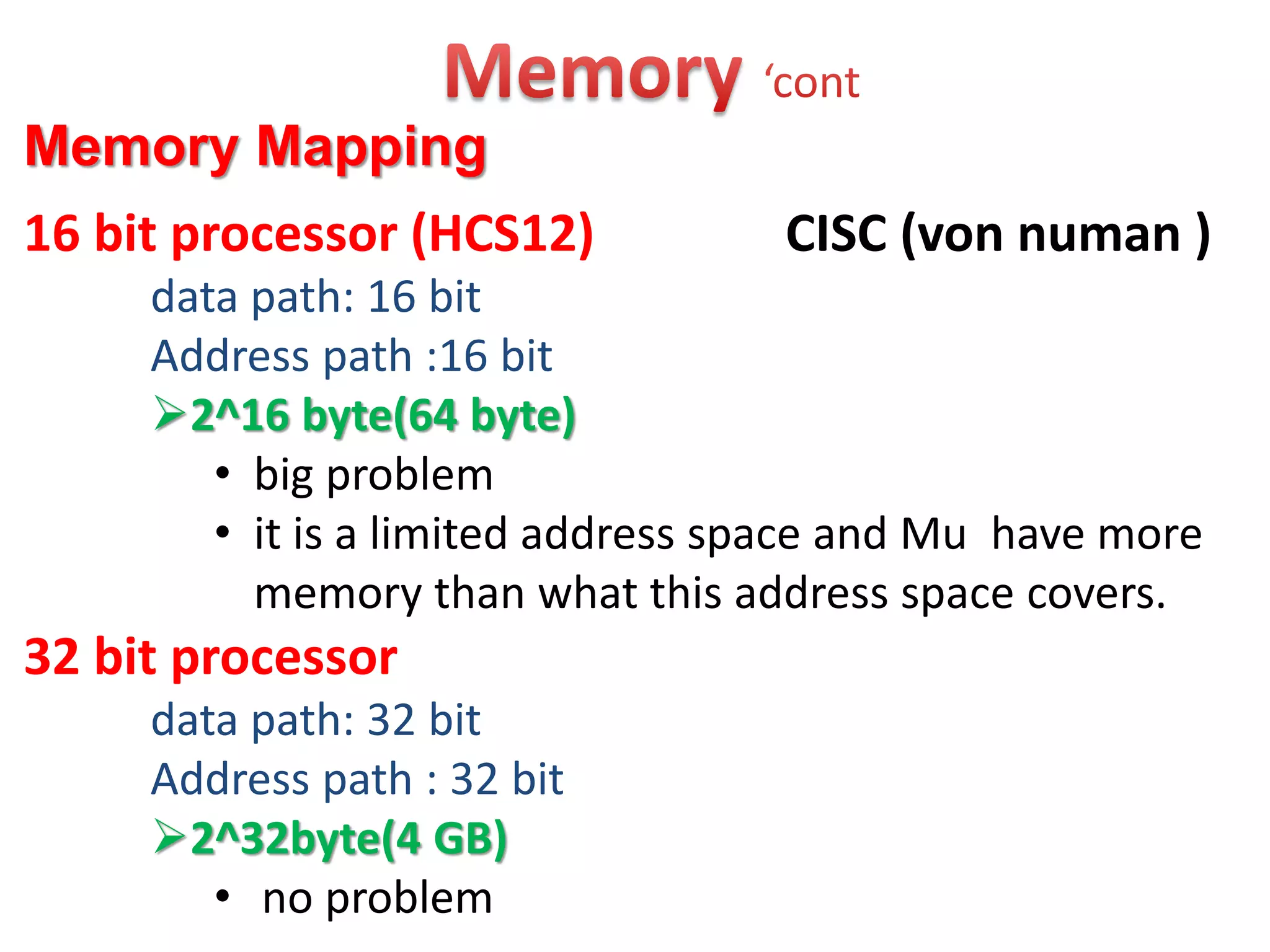 Memory ‘cont

Memory Mapping

16 bit processor (HCS12)

CISC (von numan )

data path: 16 bit

Address path :16 bit

➢2^16 byte(64 byte)

• big problem

• it is a limited address space and Mu have more memory than what this address space covers.

32 bit processor

data path: 32 bit

Address path : 32 bit

➢2^32byte(4 GB)

• no problem